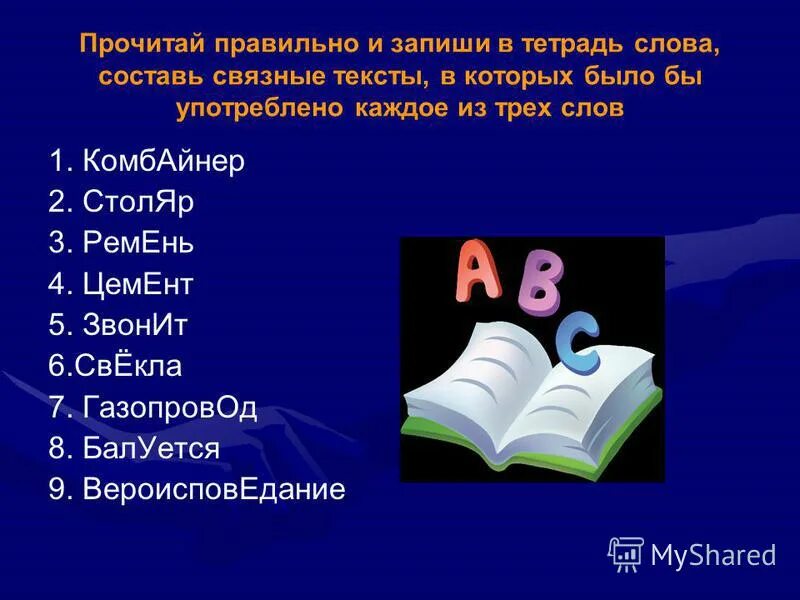 Прочитай правильно и запиши в тетрадь слова, составь связные тексты, в которых было бы употреблено каждое из трех слов

1. КомбАйнер
2. СтолЯр
3. РемЕнь
4. ЦемЕнт
5. ЗвонИт
6.СвЁкла
7. ГазопровОд
8. БалУется
9. ВероисповЕдание

A B C

MyShared